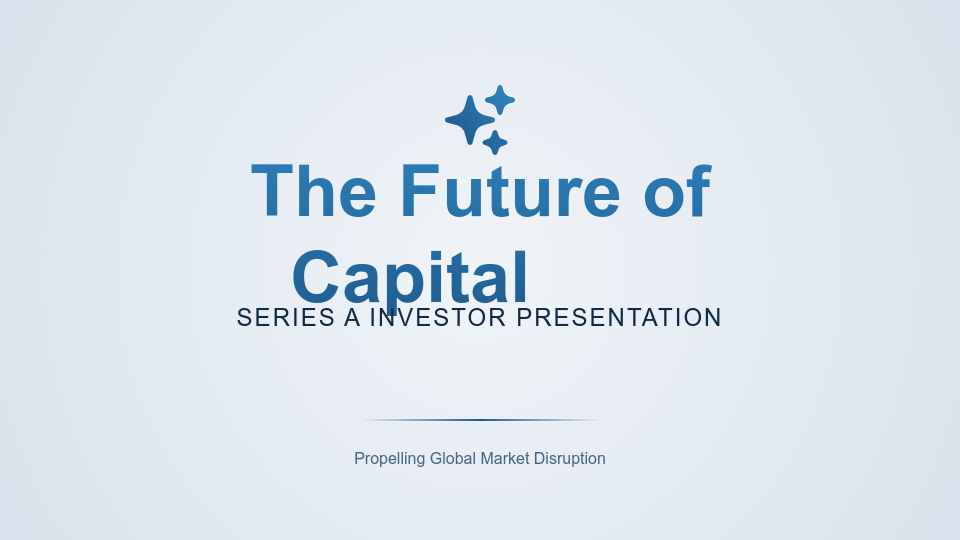 The Future of Capital

SERIES A INVESTOR PRESENTATION

Propelling Global Market Disruption